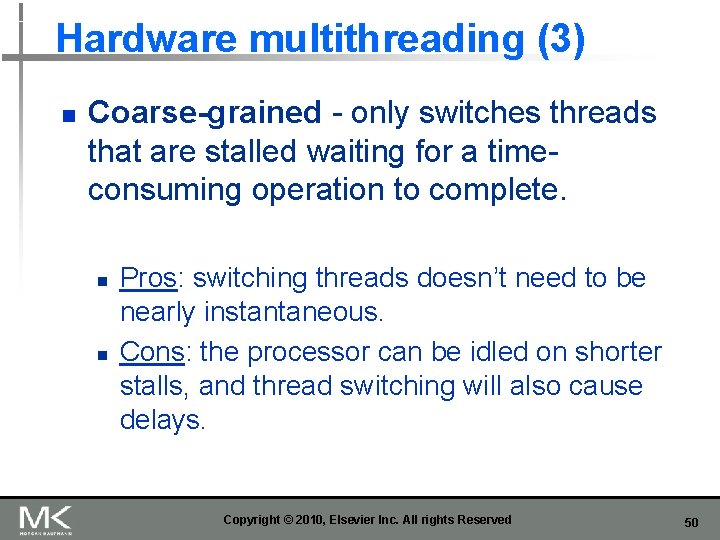 Hardware multithreading (3)

Coarse-grained - only switches threads that are stalled waiting for a time-consuming operation to complete.

Pros: switching threads doesn't need to be nearly instantaneous.

Cons: the processor can be idled on shorter stalls, and thread switching will also cause delays.

MK
MORGAN KAUFMANN

Copyright © 2010, Elsevier Inc. All rights Reserved

50